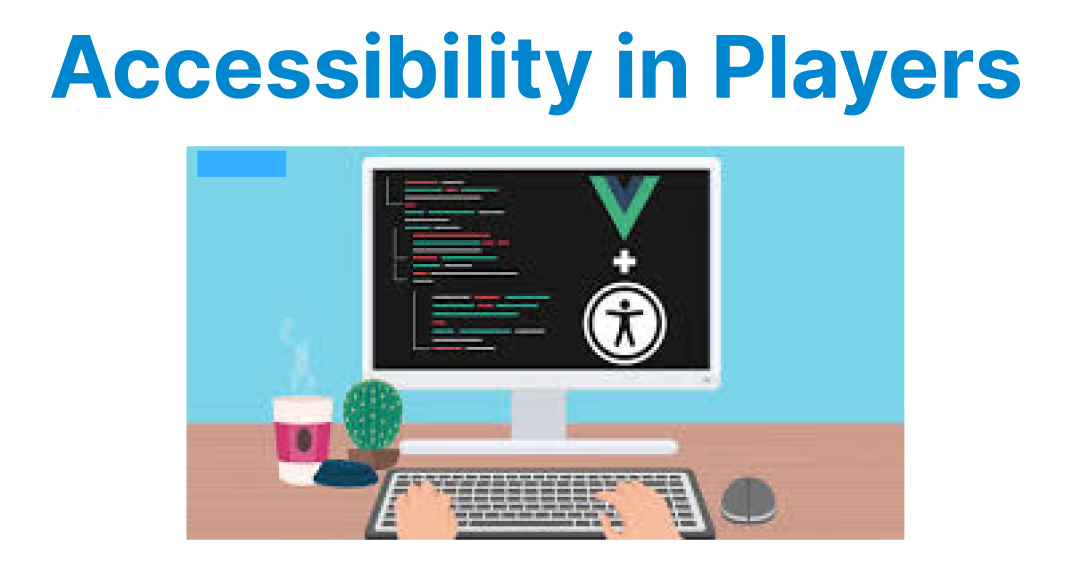 Accessibility in Players